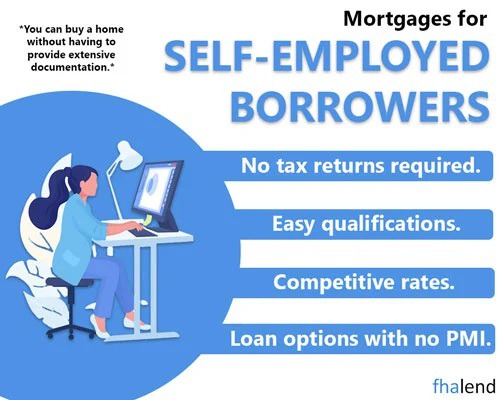 *You can buy a home without having to provide extensive documentation.*

Mortgages for

SELF-EMPLOYED BORROWERS

No tax returns required.

Easy qualifications.

Competitive rates.

Loan options with no PMI.

fhalend